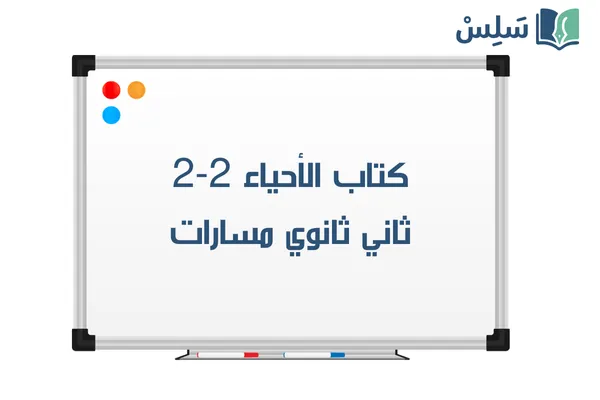 سَلِسْ

كتاب الأحياء 2-2
ثاني ثانوي مسارات